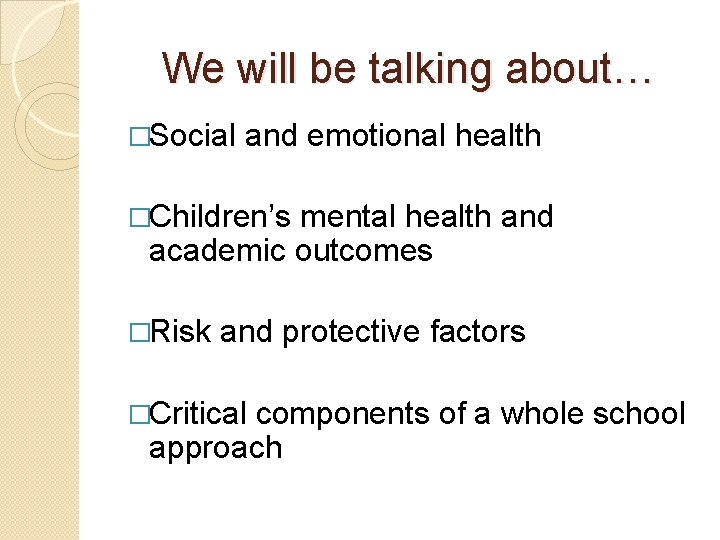 We will be talking about…

□Social and emotional health

□Children’s mental health and academic outcomes

□Risk and protective factors

□Critical components of a whole school approach